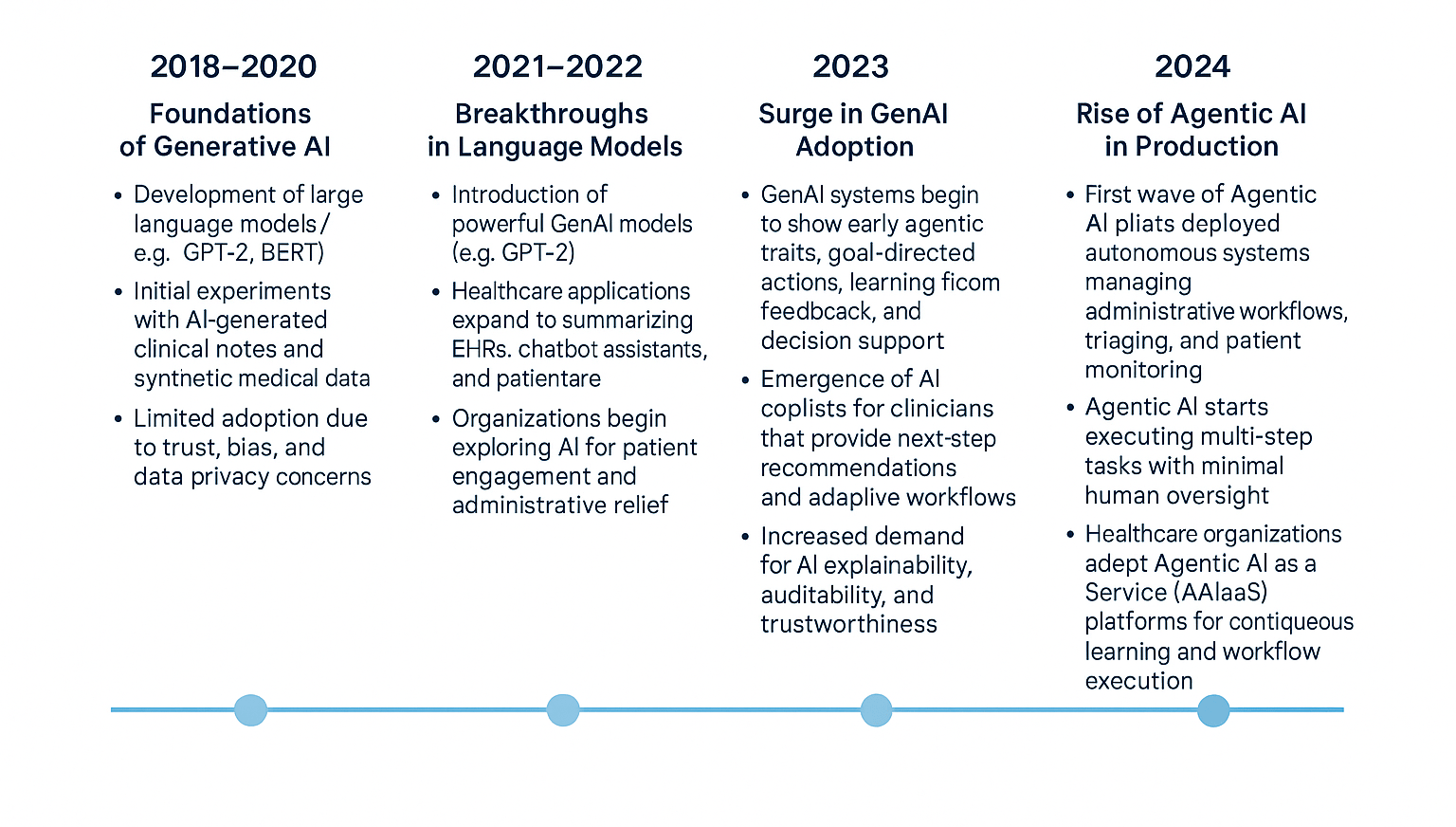 2018–2020

Foundations of Generative AI

• Development of large language models / e.g. GPT-2, BERT)
• Initial experiments with AI-generated clinical notes and syntnetic medical data
• Limited adoption due to trust, bias, and data privacy concerns

2021–2022

Breakthroughs in Language Models

• Introduction of powerful GenAI models (e.g. GPT-2)
• Healthcare applications expand to summarizing EHRs. chatbot assistants, and patientare
• Organizations begin exploring AI for patient engagement and administrative relief

2023

Surge in GenAI Adoption

• GenAI systems begin to show early agentic traits, goal-directed actions, learning ficom feedbcack, and decision support
• Emergence of AI coplists for clinicians that provide next-step recommendations and adaplive workflows
• Increased demand for AI explainability, auditability, and trustworthiness

2024

Rise of Agentic AI in Production

• First wave of Agentic AI pliats deployed autonomous systems managing administrative workflows, triaging, and patient monitoring
• Agentic AI starts executing multi-step tasks with minimal human oversight
• Healthcare organizations adept Agentic AI as a Service (AAIaaS) platforms for contiqueous learning and workflow execution